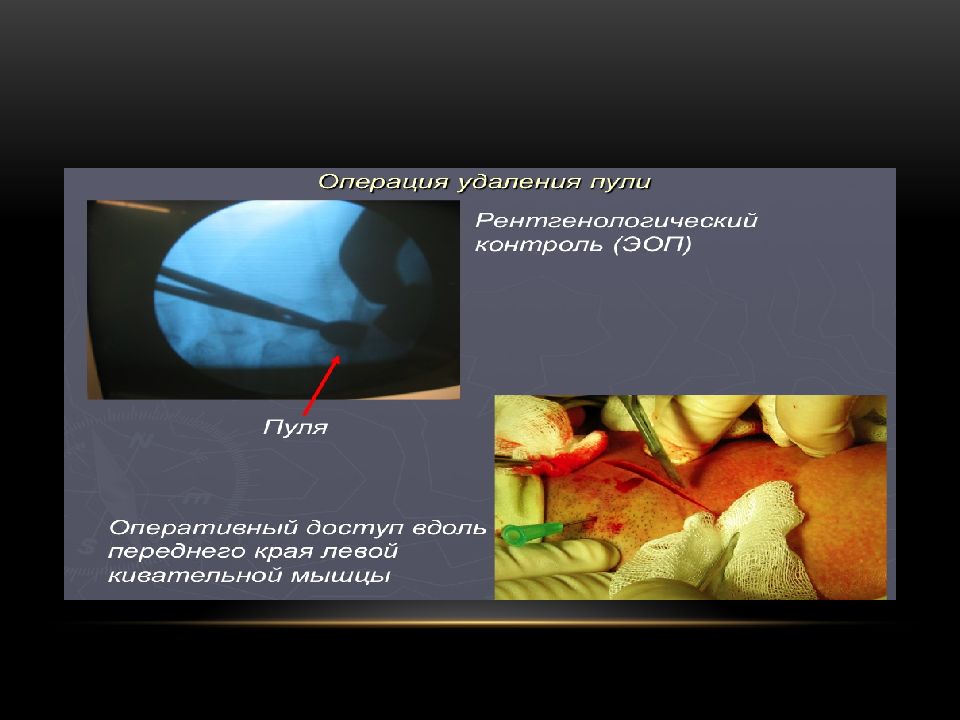 Операция удаления пули

Рентгенологический контроль (ЭОП)

Пуля

Оперативный доступ вдоль переднего края левой кивательной мышцы